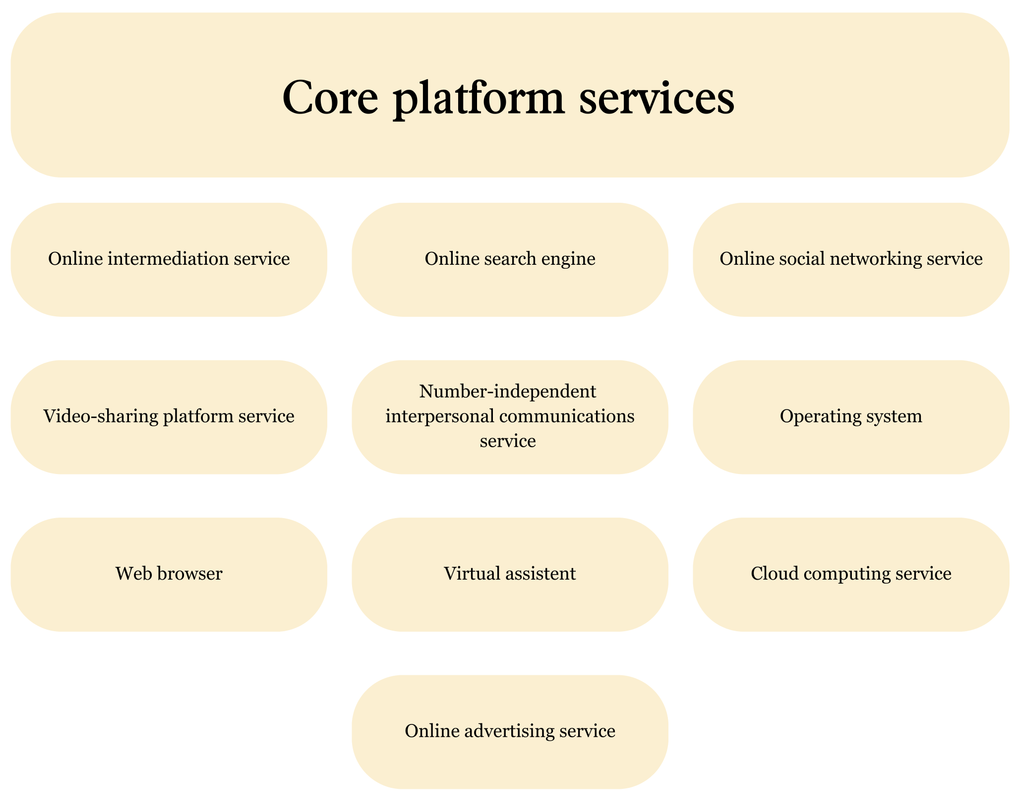 Core platform services

Online intermediation service

Online search engine

Online social networking service

Video-sharing platform service

Number-independent interpersonal communications service

Operating system

Web browser

Virtual assistent

Cloud computing service

Online advertising service